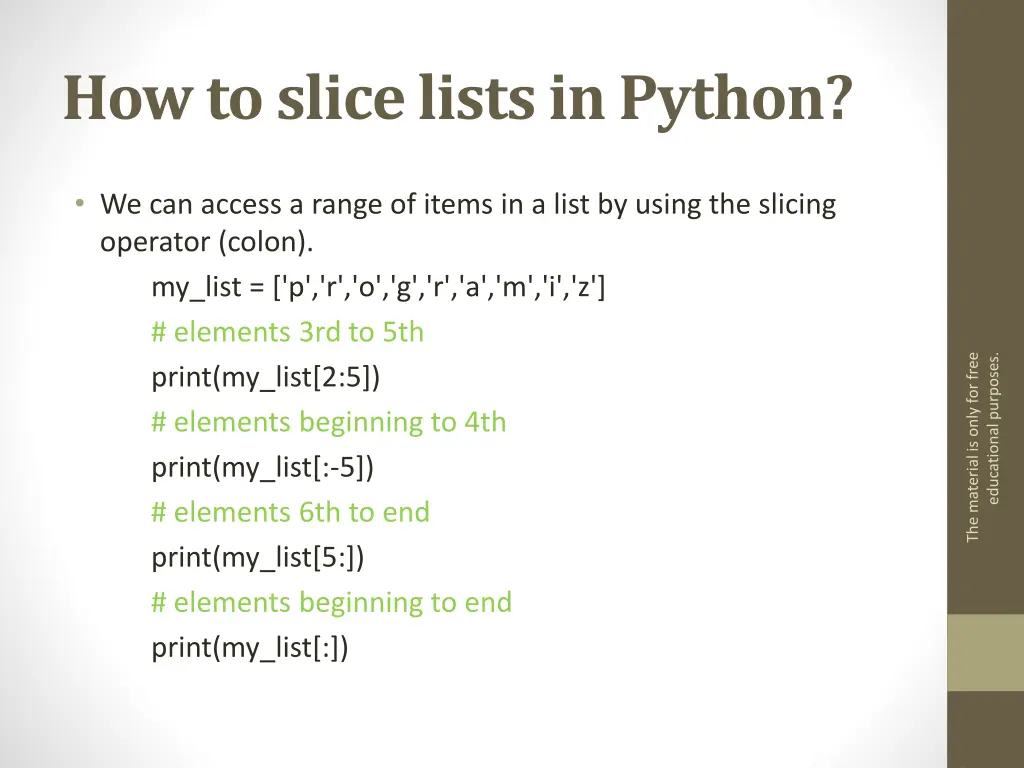 How to slice lists in Python?

• We can access a range of items in a list by using the slicing operator (colon).

my_list = ['p','r','o','g','r','a','m','i','z']

# elements 3rd to 5th

print(my_list[2:5])

# elements beginning to 4th

print(my_list[:-5])

# elements 6th to end

print(my_list[5:])

# elements beginning to end

print(my_list[:])

The material is only for free educational purposes.